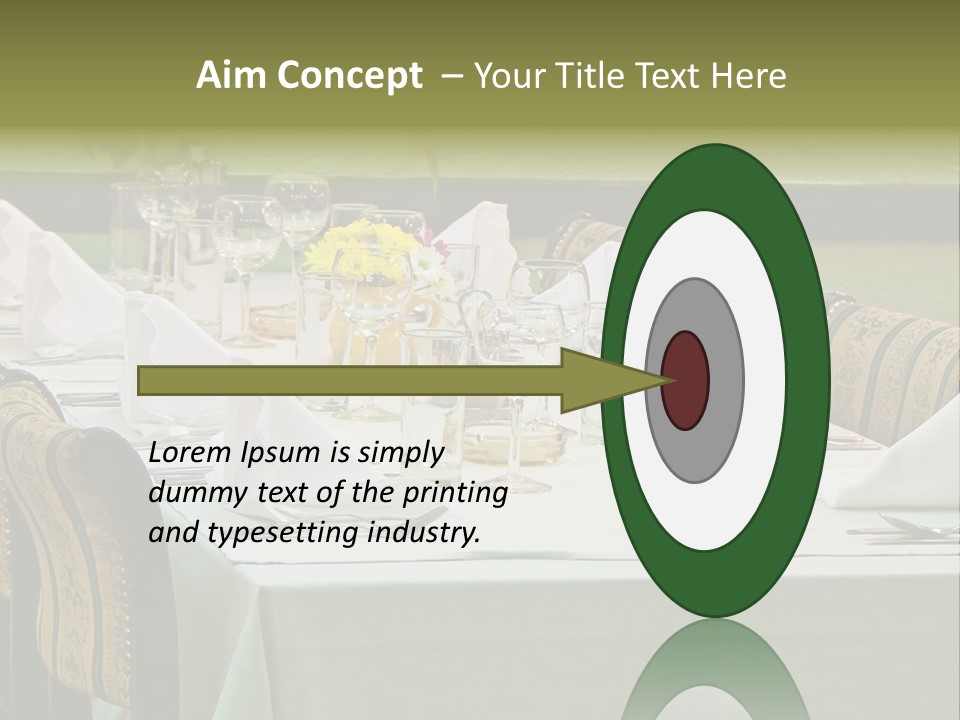 Aim Concept – Your Title Text Here

Lorem Ipsum is simply dummy text of the printing and typesetting industry.